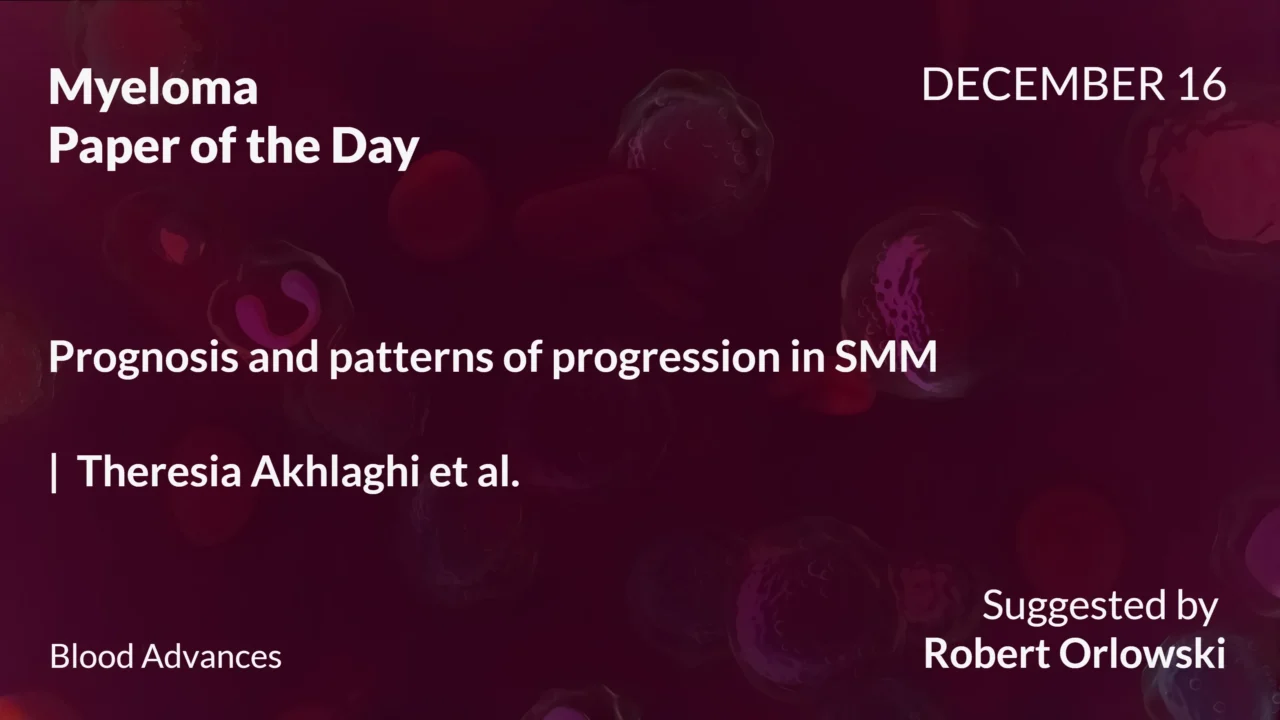 Myeloma
Paper of the Day

DECEMBER 16

Prognosis and patterns of progression in SMM

| Theresia Akhlaghi et al.

Blood Advances

Suggested by
Robert Orlowski